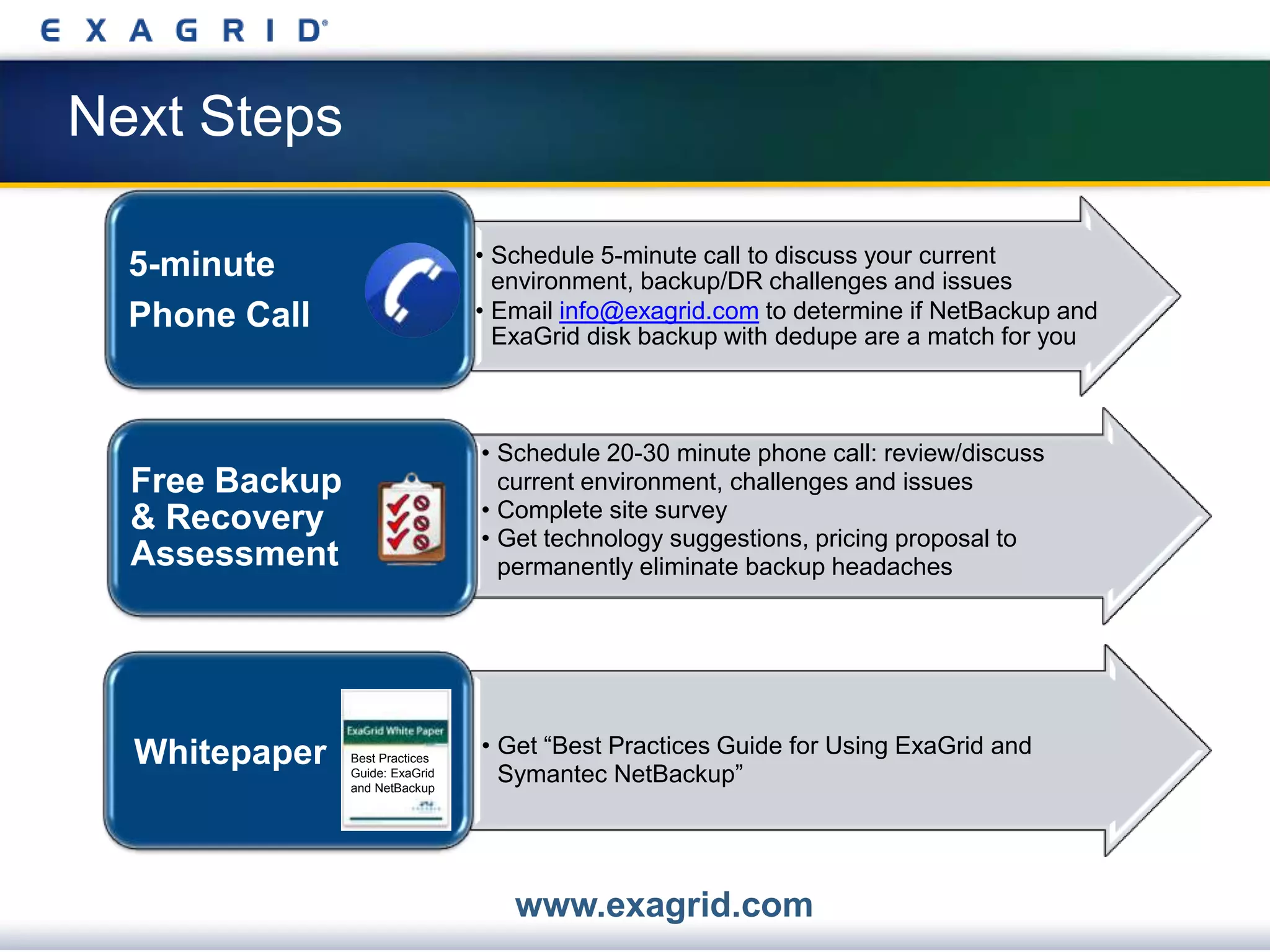 EXAGRID®

Next Steps

5-minute
Phone Call

• Schedule 5-minute call to discuss your current environment, backup/DR challenges and issues
• Email info@exagrid.com to determine if NetBackup and ExaGrid disk backup with dedupe are a match for you

Free Backup & Recovery Assessment

• Schedule 20-30 minute phone call: review/discuss current environment, challenges and issues
• Complete site survey
• Get technology suggestions, pricing proposal to permanently eliminate backup headaches

Whitepaper

ExaGrid White Paper

Best Practices Guide: ExaGrid and NetBackup

• Get “Best Practices Guide for Using ExaGrid and Symantec NetBackup”

www.exagrid.com